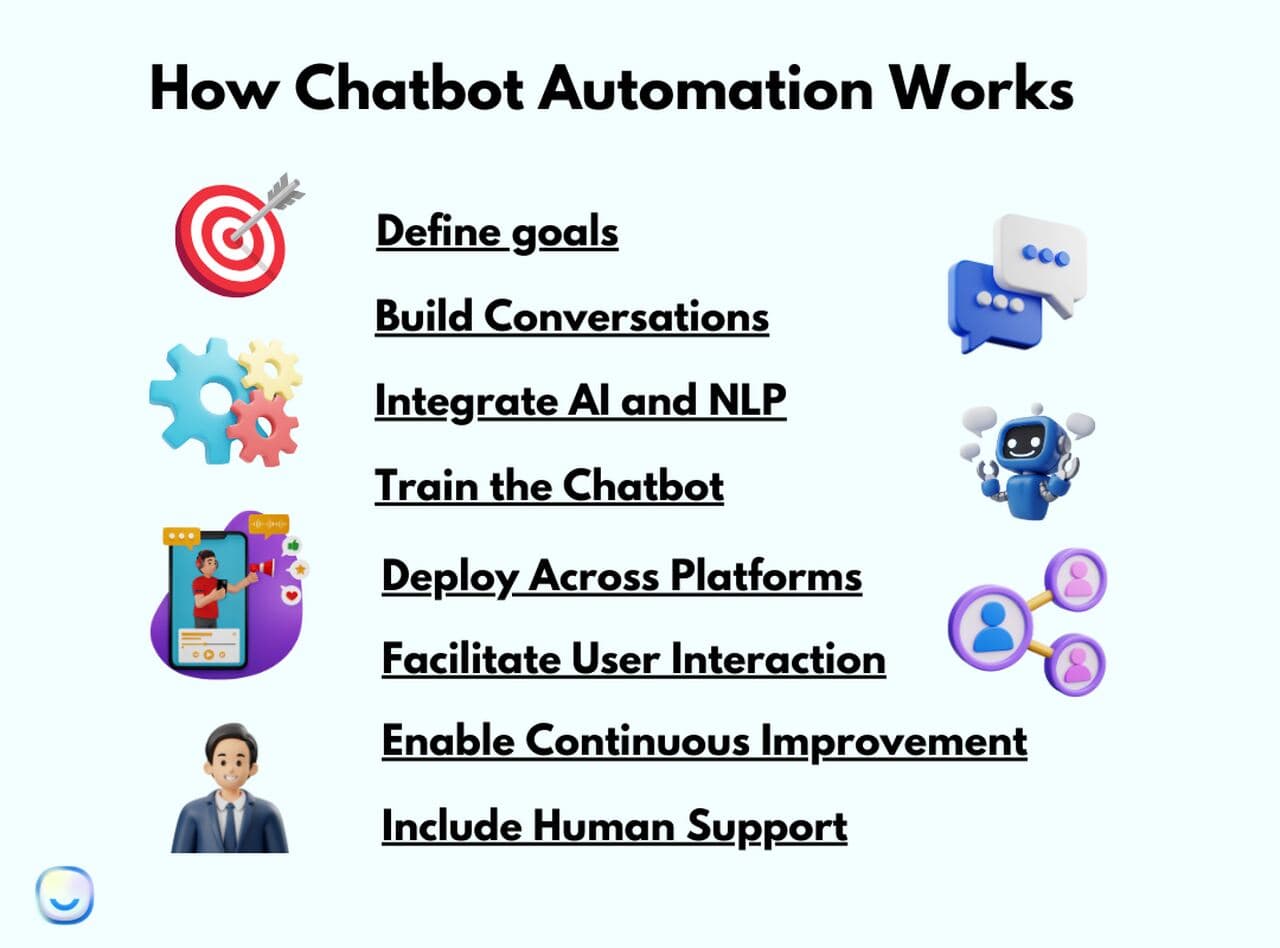 How Chatbot Automation Works

Define goals

Build Conversations

Integrate AI and NLP

Train the Chatbot

Deploy Across Platforms

Facilitate User Interaction

Enable Continuous Improvement

Include Human Support